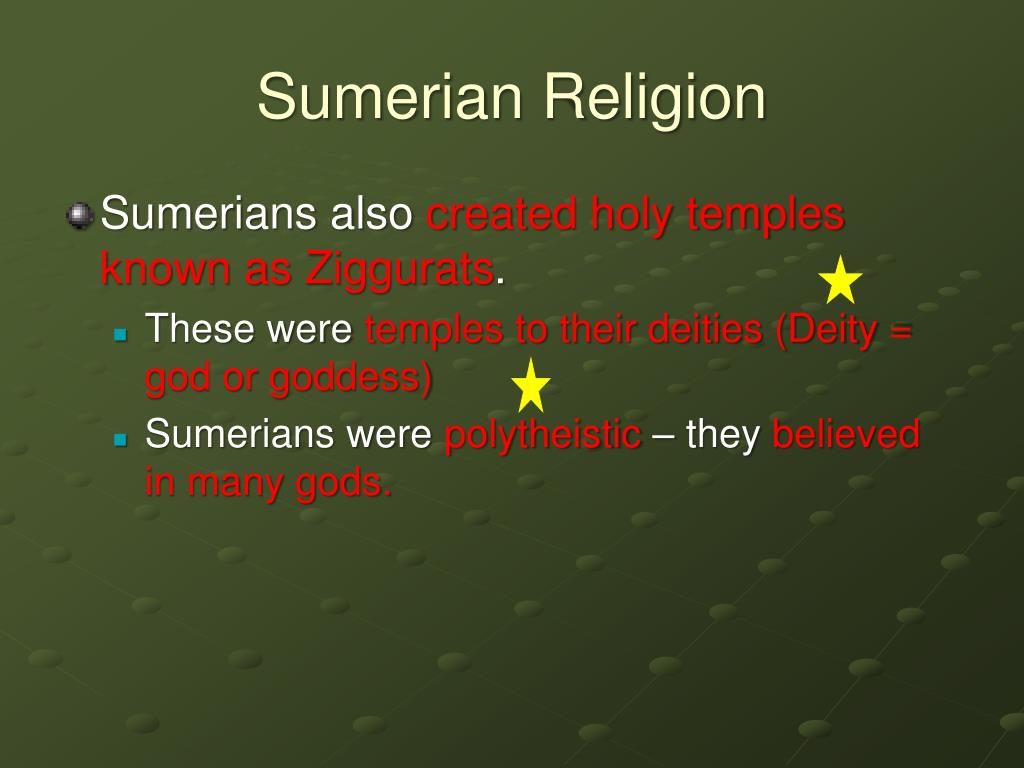 Sumerian Religion

Sumerians also created holy temples known as Ziggurats.

These were temples to their deities (Deity = god or goddess)

Sumerians were polytheistic – they believed in many gods.